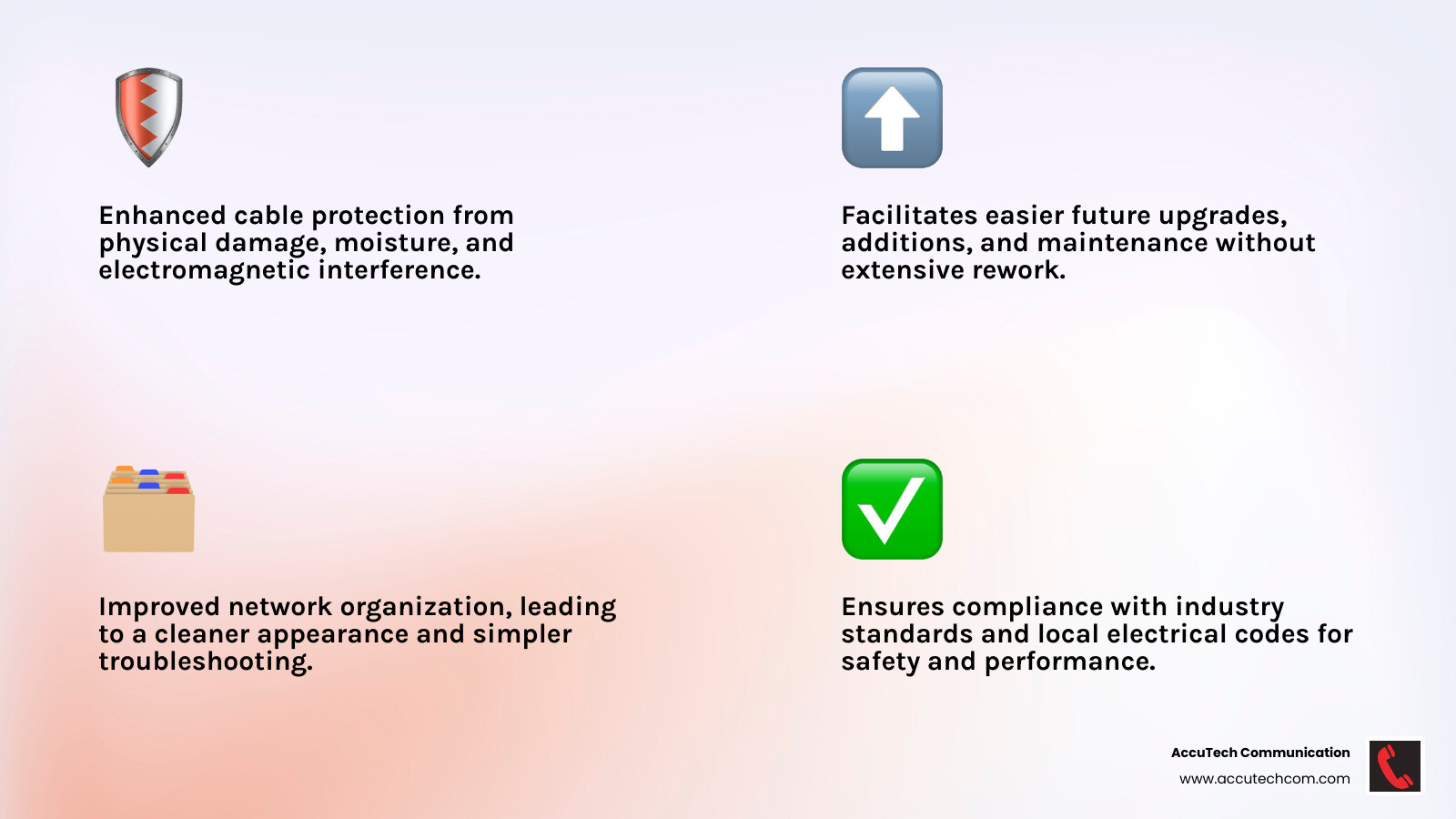 Enhanced cable protection from physical damage, moisture, and electromagnetic interference.

Facilitates easier future upgrades, additions, and maintenance without extensive rework.

Improved network organization, leading to a cleaner appearance and simpler troubleshooting.

Ensures compliance with industry standards and local electrical codes for safety and performance.

AccuTech Communication
www.accutechcom.com